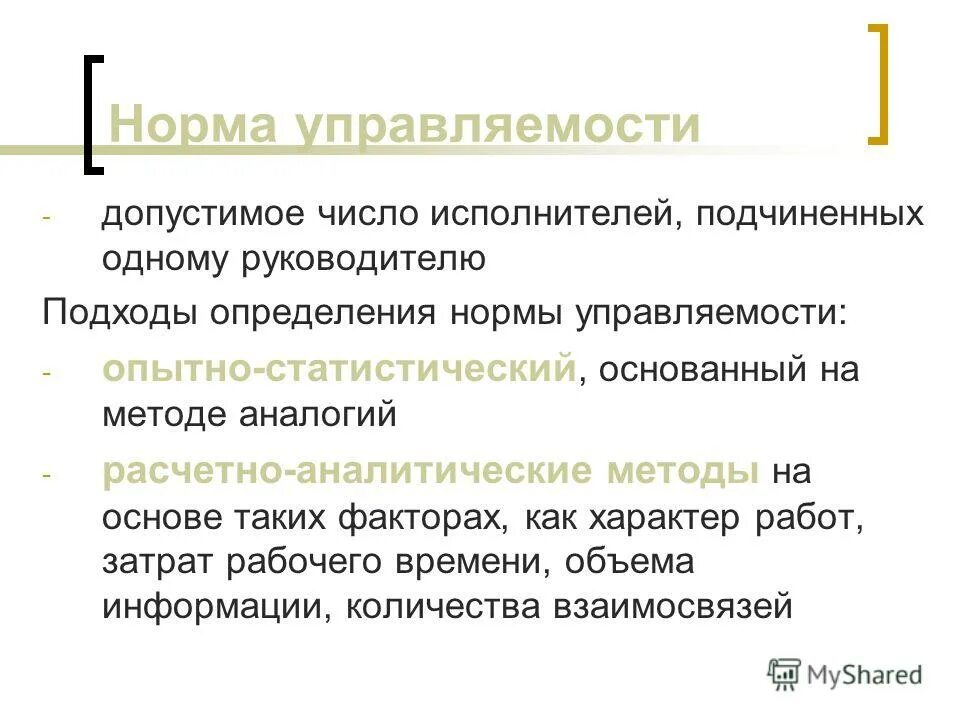 Норма управляемости

- допустимое число исполнителей, подчиненных одному руководителю

Подходы определения нормы управляемости:

- опытно-статистический, основанный на методе аналогий

- расчетно-аналитические методы на основе таких факторах, как характер работ, затрат рабочего времени, объема информации, количества взаимосвязей

MyShared